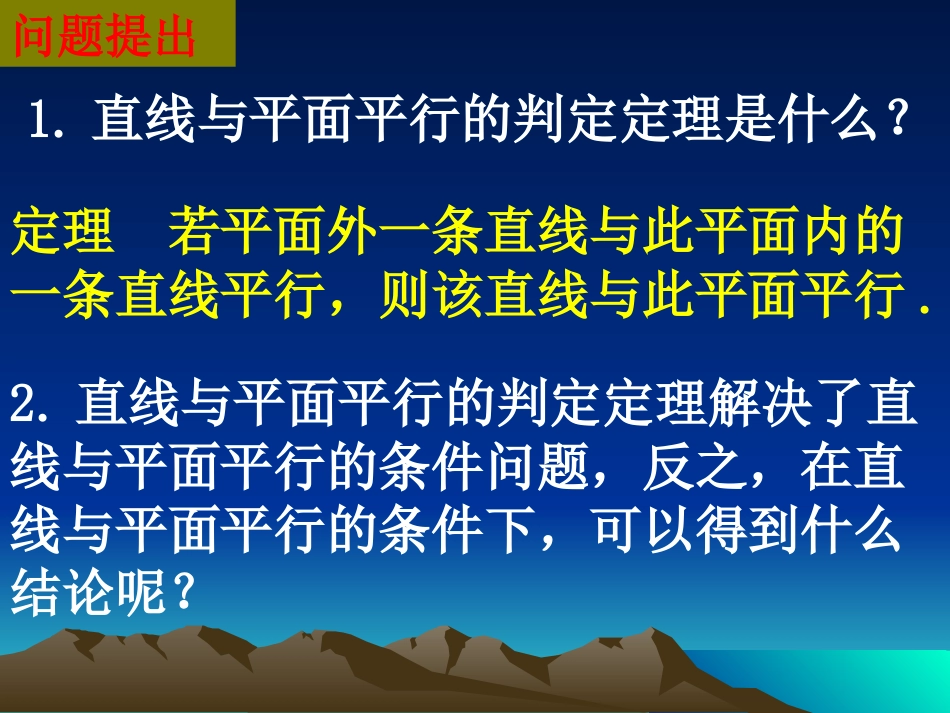 问题提出

1. 直线与平面平行的判定定理是什么？

定理　若平面外一条直线与此平面内的一条直线平行，则该直线与此平面平行.

2. 直线与平面平行的判定定理解决了直线与平面平行的条件问题，反之，在直线与平面平行的条件下，可以得到什么结论呢？